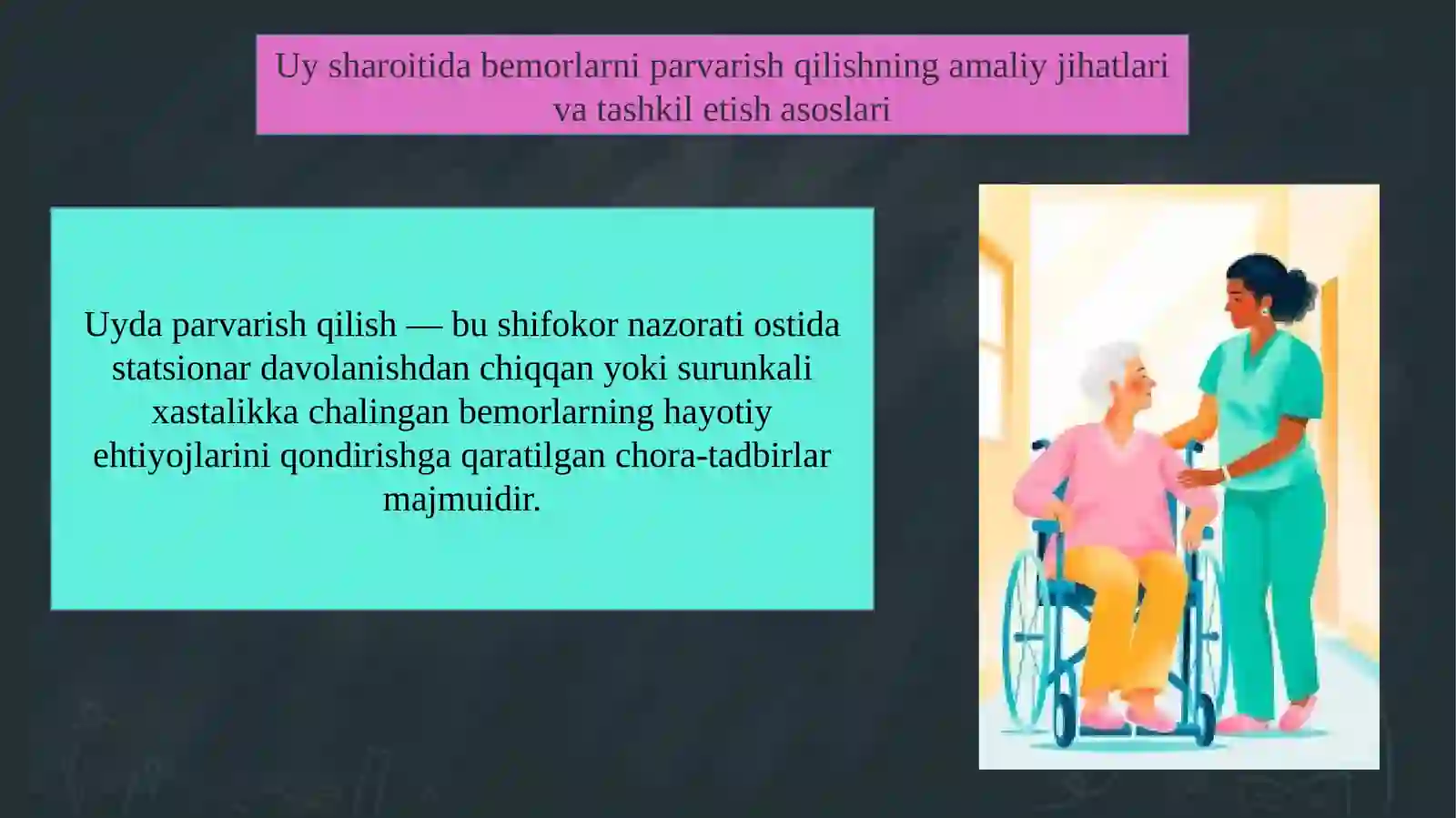 Uy sharoitida bemorlarni parvarish qilishning amaliy jihatlari va tashkil etish asoslari

Uyda parvarish qilish — bu shifokor nazorati ostida statsionar davolanishdan chiqqan yoki surunkali xastalikka chalingan bemorlarning hayotiy ehtiyojlarini qondirishga qaratilgan chora-tadbirlar majmuidir.